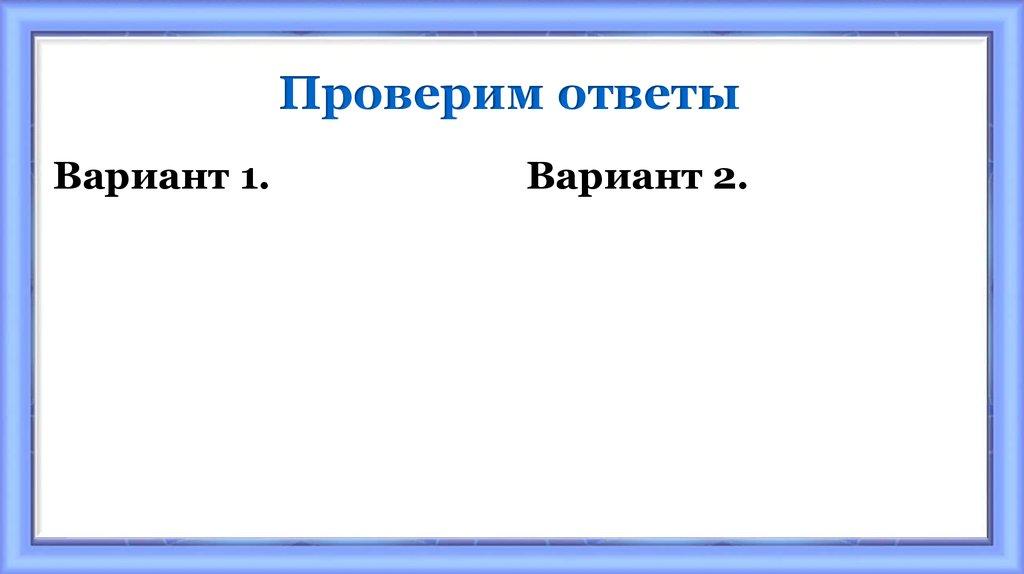 Проверим ответы

Вариант 1.

Вариант 2.